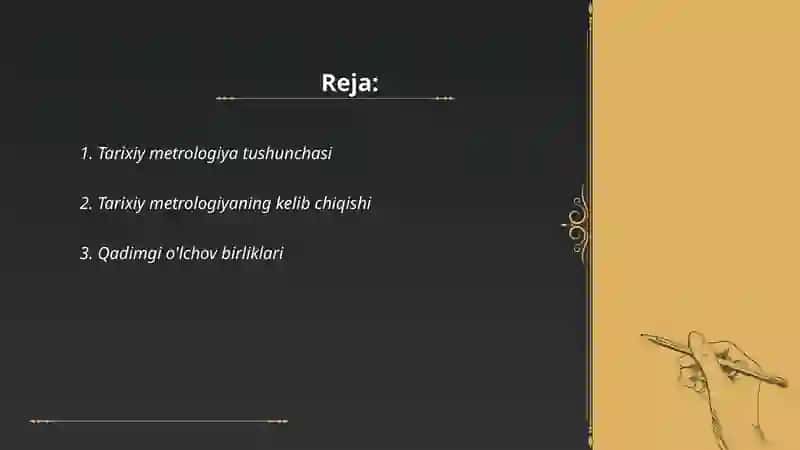 Reja:

1. Tarixiy metrologiya tushunchasi

2. Tarixiy metrologiyaning kelib chiqishi

3. Qadimgi o'lchov birliklari